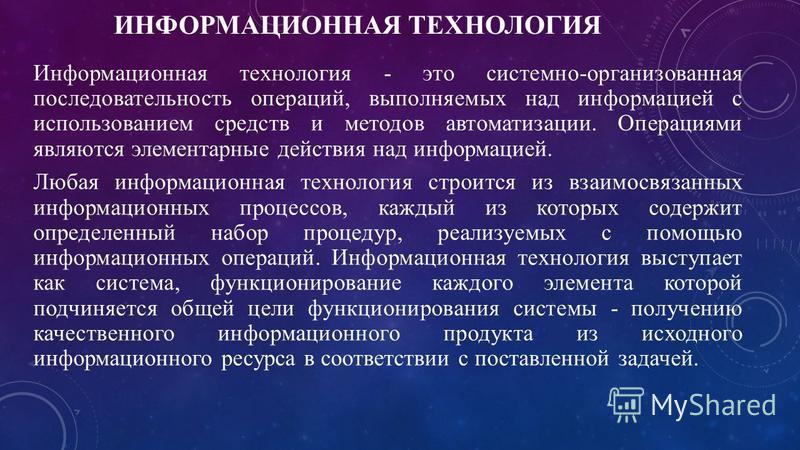 ИНФОРМАЦИОННАЯ ТЕХНОЛОГИЯ

Информационная технология - это системно-организованная последовательность операций, выполняемых над информацией с использованием средств и методов автоматизации. Операциями являются элементарные действия над информацией.

Любая информационная технология строится из взаимосвязанных информационных процессов, каждый из которых содержит определенный набор процедур, реализуемых с помощью информационных операций. Информационная технология выступает как система, функционирование каждого элемента которой подчиняется общей цели функционирования системы - получению качественного информационного продукта из исходного информационного ресурса в соответствии с поставленной задачей.

MyShared